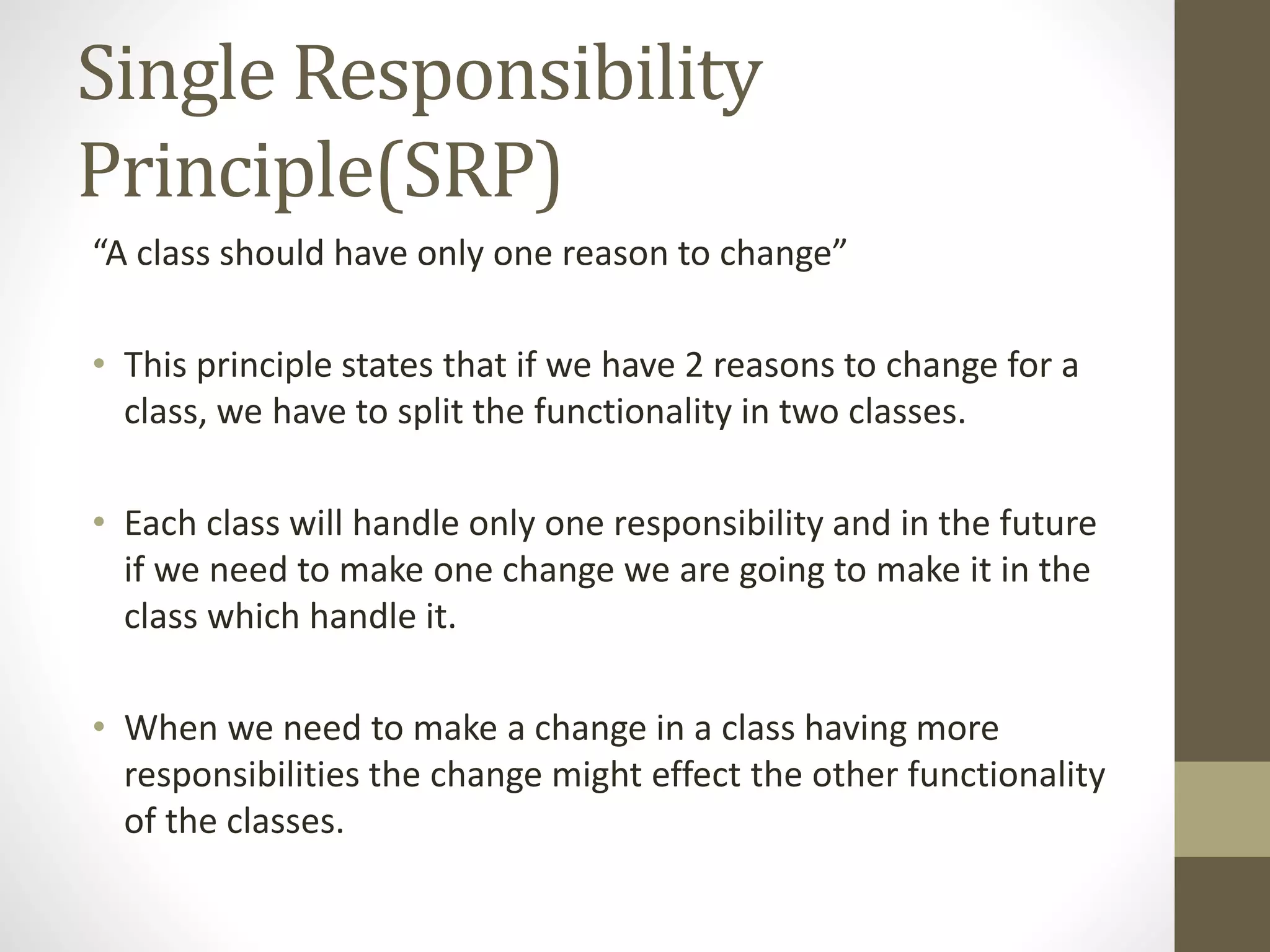 Single Responsibility Principle(SRP)

“A class should have only one reason to change”

• This principle states that if we have 2 reasons to change for a class, we have to split the functionality in two classes.

• Each class will handle only one responsibility and in the future if we need to make one change we are going to make it in the class which handle it.

• When we need to make a change in a class having more responsibilities the change might effect the other functionality of the classes.